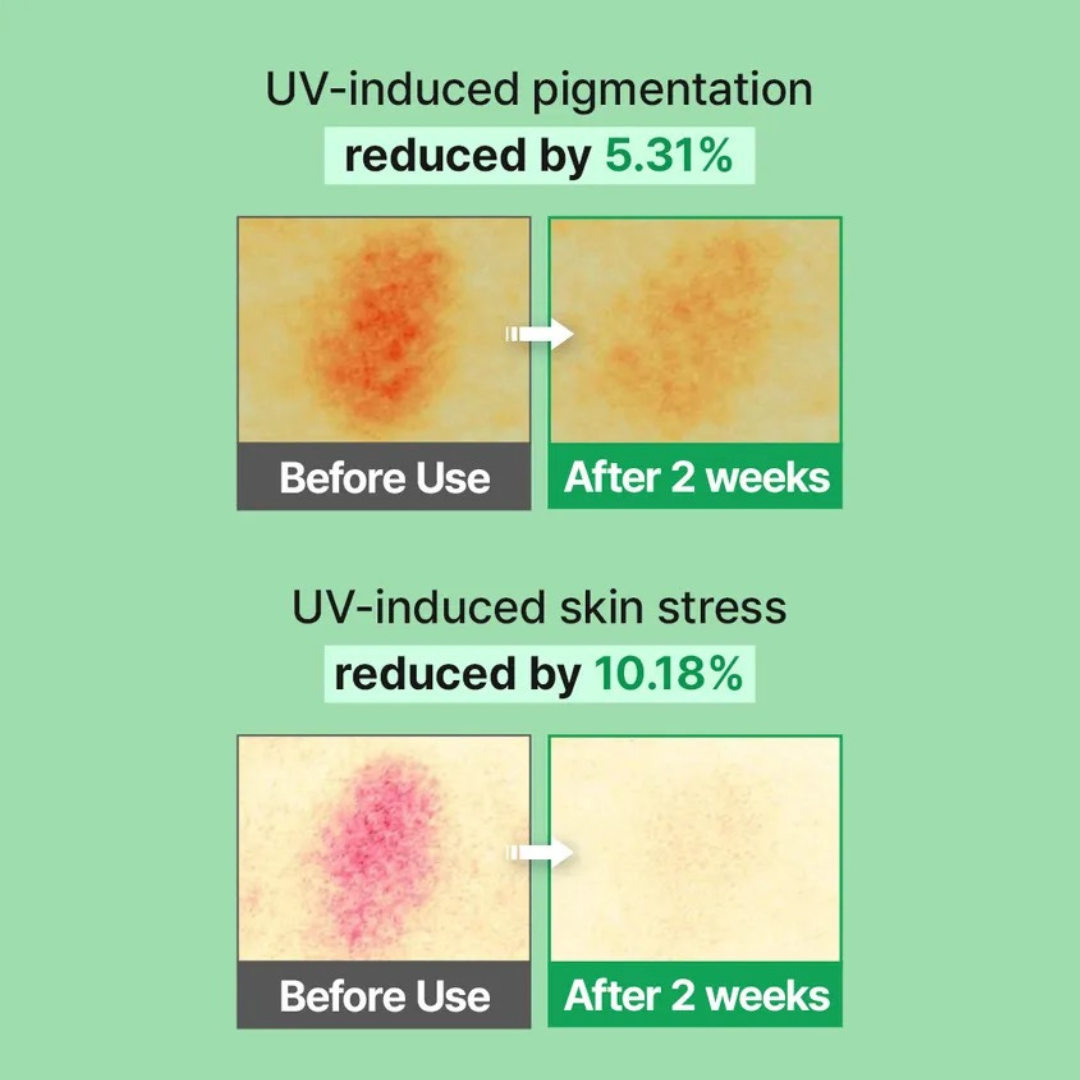 UV-induced pigmentation
reduced by 5.31%

Before Use
After 2 weeks

UV-induced skin stress
reduced by 10.18%

Before Use
After 2 weeks